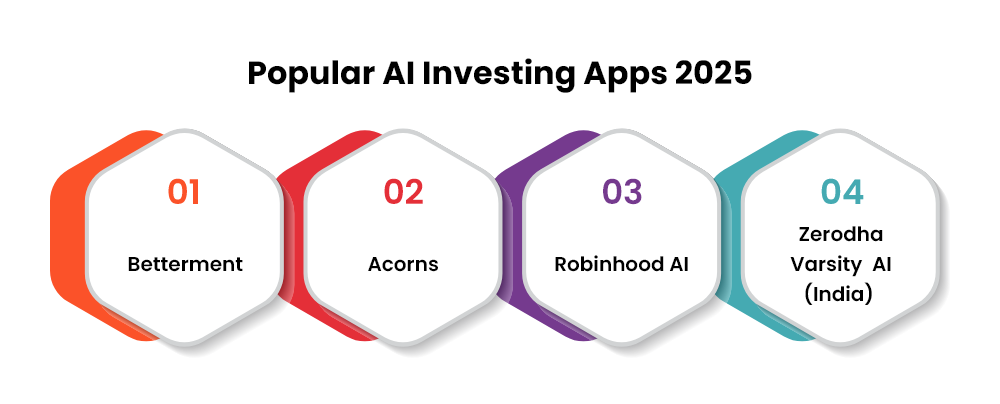 Popular AI Investing Apps 2025

01
Betterment

02
Acorns

03
Robinhood AI

04
Zerodha Varsity AI (India)